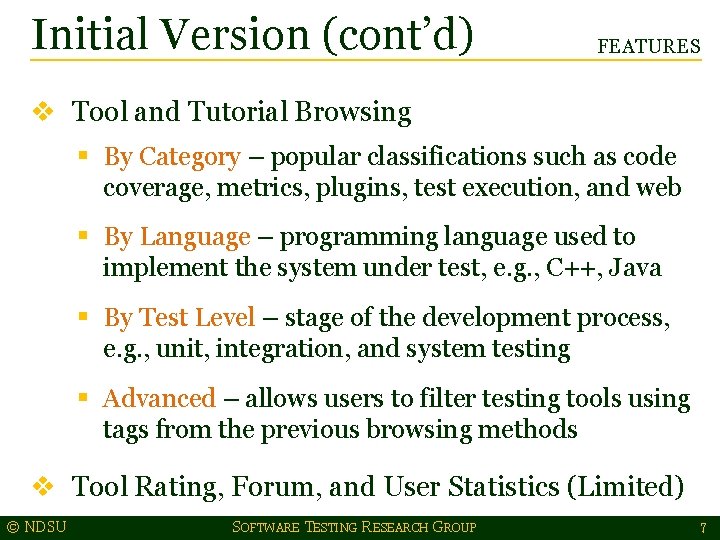 Initial Version (cont'd)

FEATURES

❖ Tool and Tutorial Browsing

▪ By Category – popular classifications such as code coverage, metrics, plugins, test execution, and web

▪ By Language – programming language used to implement the system under test, e.g., C++, Java

▪ By Test Level – stage of the development process, e.g., unit, integration, and system testing

▪ Advanced – allows users to filter testing tools using tags from the previous browsing methods

❖ Tool Rating, Forum, and User Statistics (Limited)

© NDSU

SOFTWARE TESTING RESEARCH GROUP

7